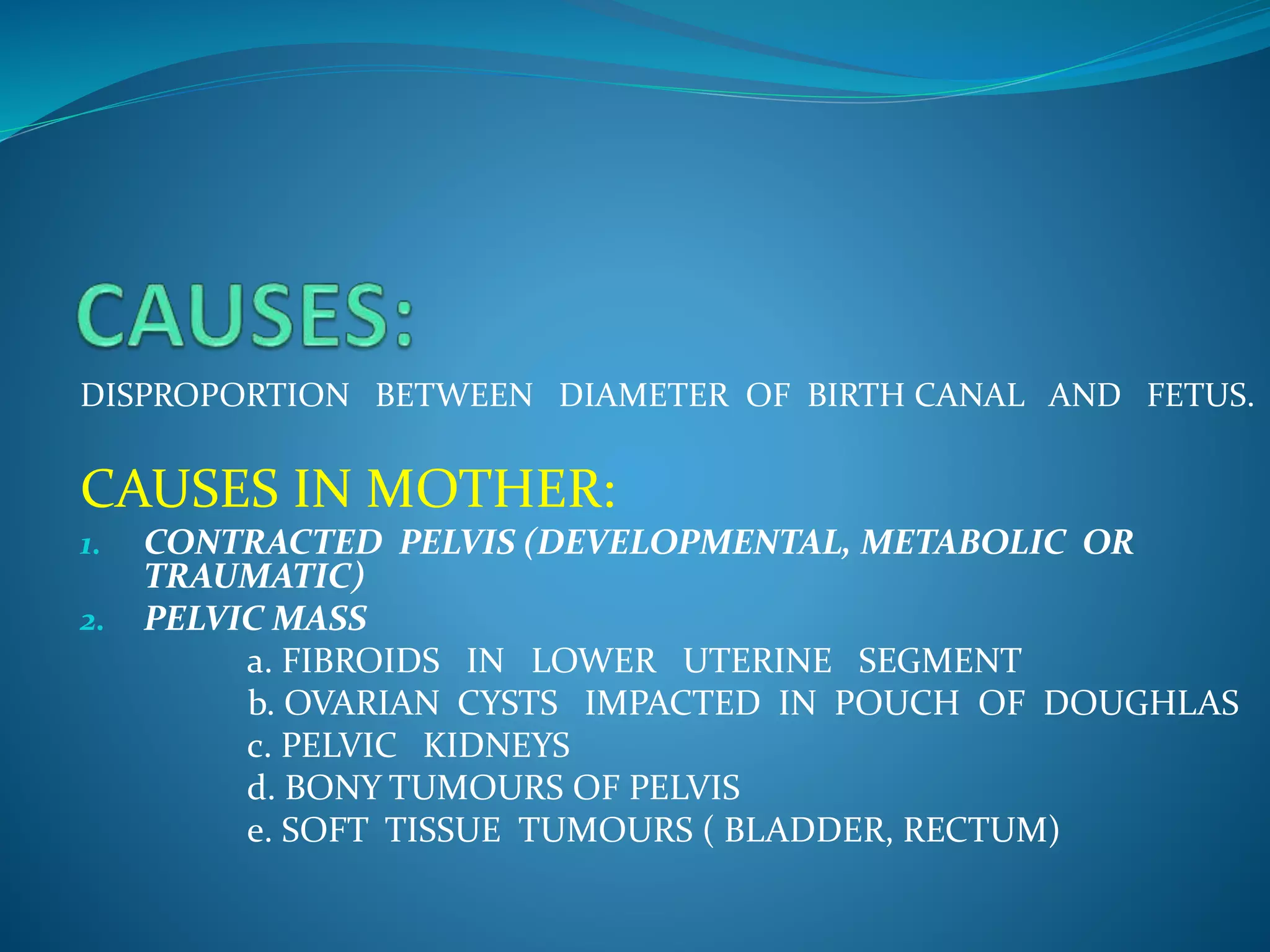 CAUSES:

DISPROPORTION BETWEEN DIAMETER OF BIRTH CANAL AND FETUS.

CAUSES IN MOTHER:

1. CONTRACTED PELVIS (DEVELOPMENTAL, METABOLIC OR TRAUMATIC)
2. PELVIC MASS
a. FIBROIDS IN LOWER UTERINE SEGMENT
b. OVARIAN CYSTS IMPACTED IN POUCH OF DOUGHLAS
c. PELVIC KIDNEYS
d. BONY TUMOURS OF PELVIS
e. SOFT TISSUE TUMOURS ( BLADDER, RECTUM)